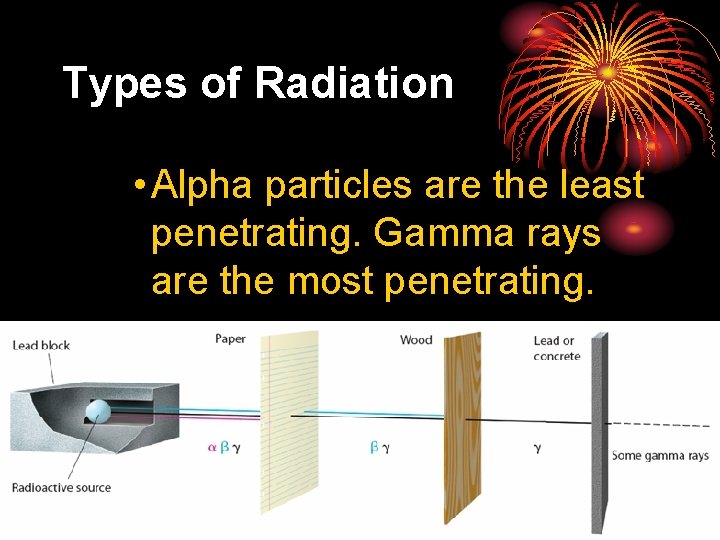 Types of Radiation

• Alpha particles are the least penetrating. Gamma rays are the most penetrating.

Lead block

Paper

Wood

Lead or concrete

$\alpha$ $\beta$ $\gamma$

$\beta$ $\gamma$

$\gamma$

Some gamma rays

Radioactive source